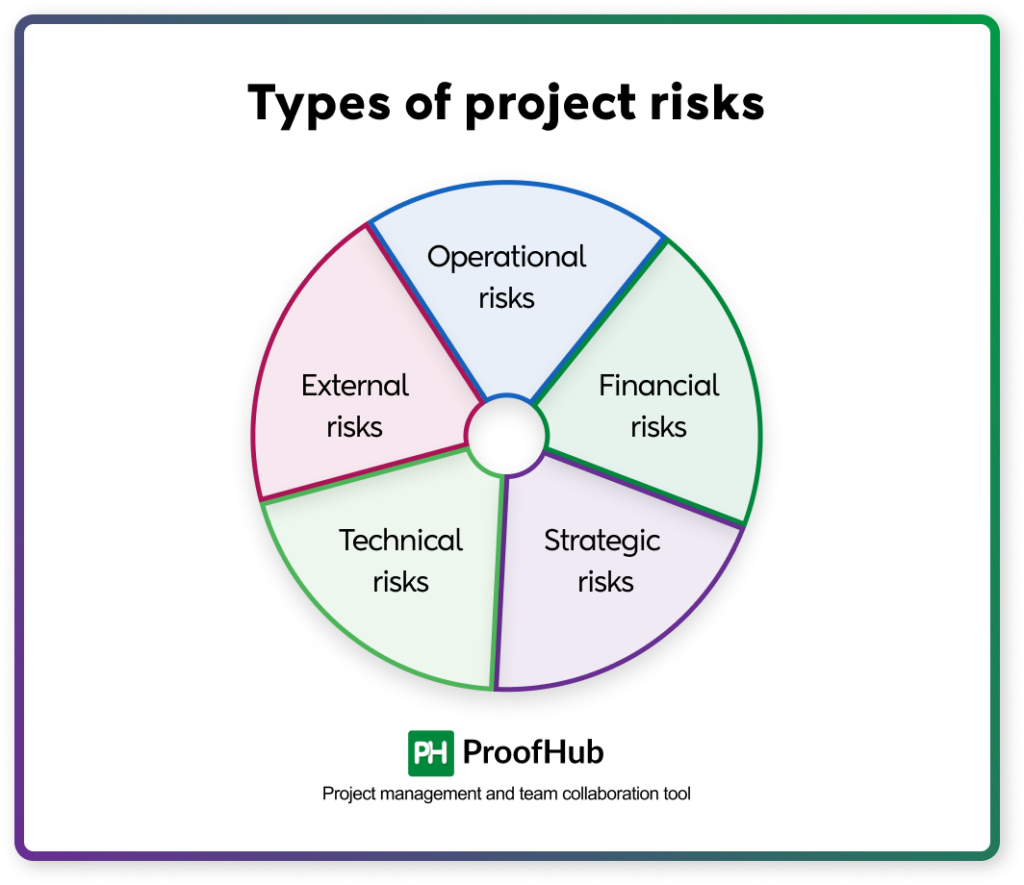 Types of project risks

Operational risks

Financial risks

Strategic risks

Technical risks

External risks

PH ProofHub

Project management and team collaboration tool